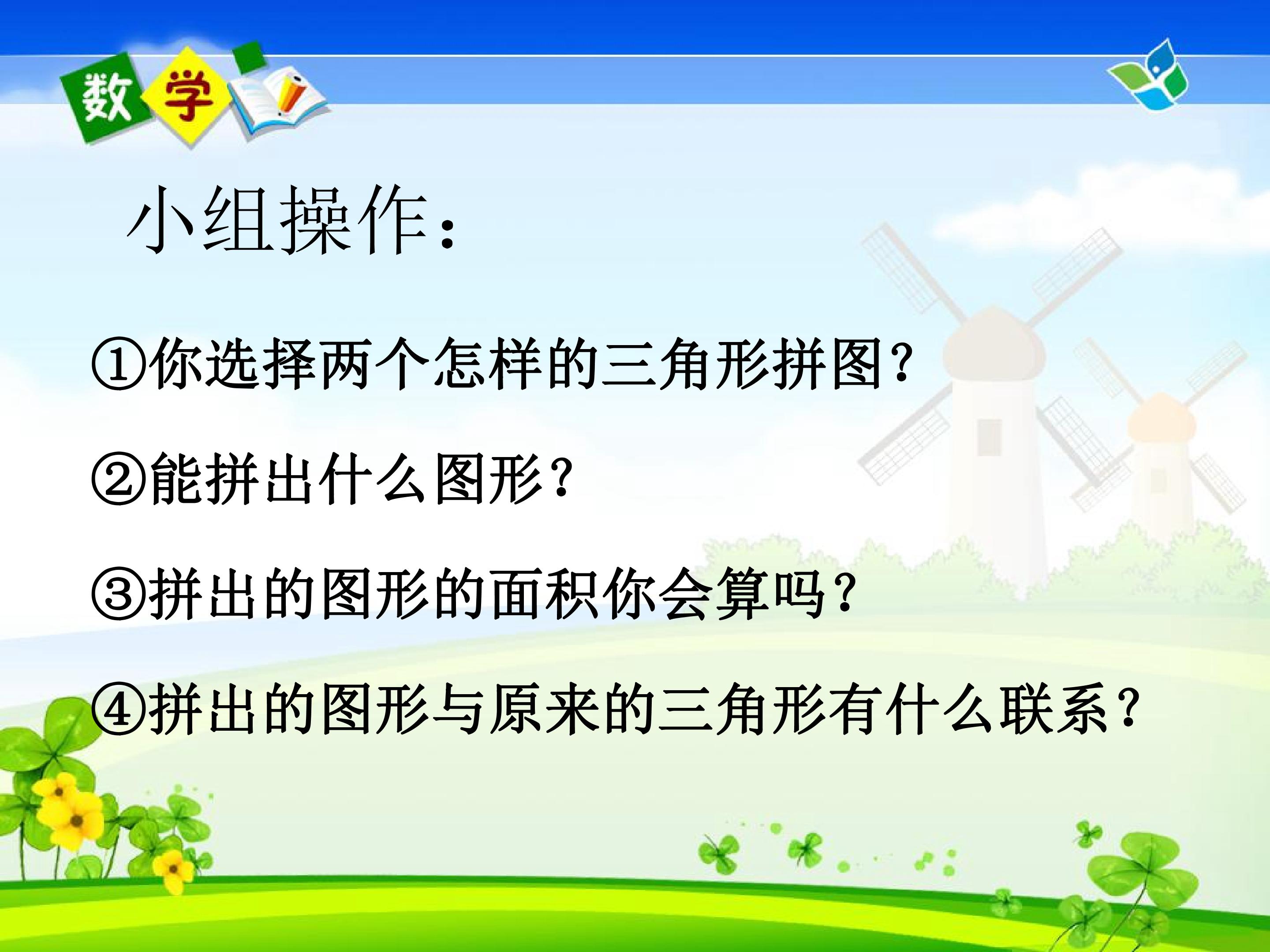 数学

小组操作：

①你选择两个怎样的三角形拼图？

②能拼出什么图形？

③拼出的图形的面积你会算吗？

④拼出的图形与原来的三角形有什么联系？